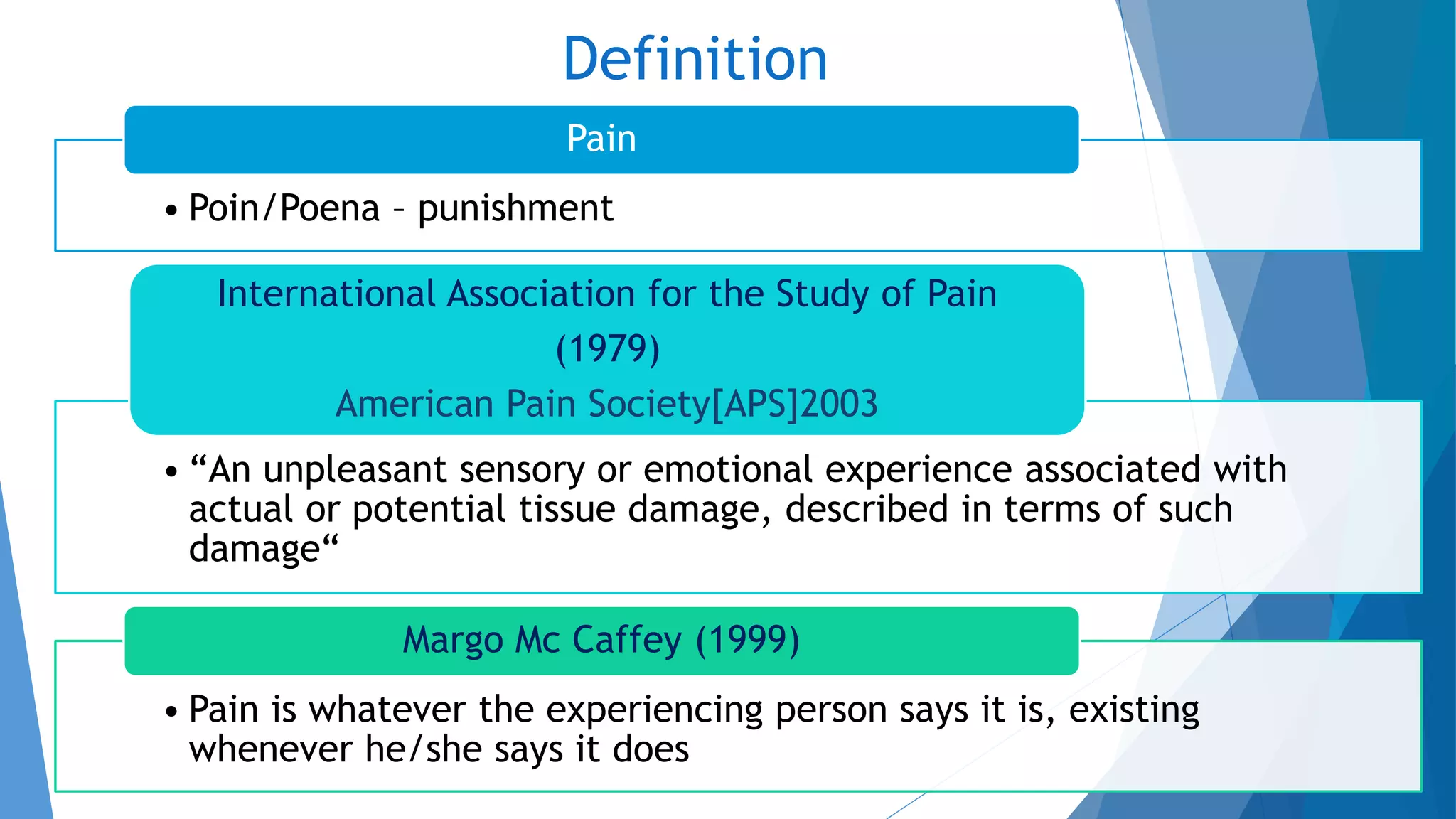 Definition

Pain

• Poin/Poena – punishment

International Association for the Study of Pain (1979)
American Pain Society[APS]2003

• “An unpleasant sensory or emotional experience associated with actual or potential tissue damage, described in terms of such damage“

Margo Mc Caffey (1999)

• Pain is whatever the experiencing person says it is, existing whenever he/she says it does